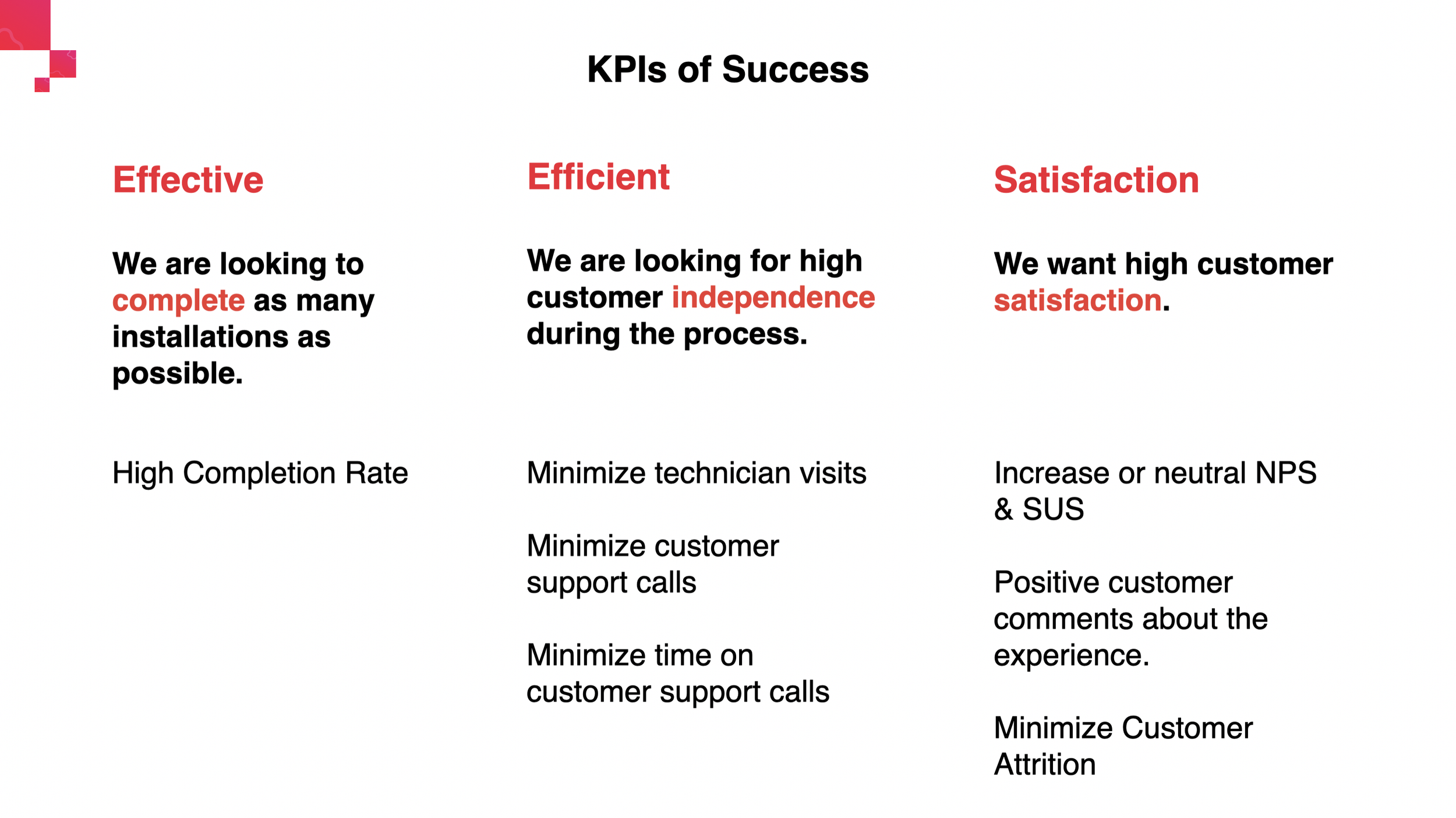 KPIs of Success

Effective

We are looking to complete as many installations as possible.

High Completion Rate

Efficient

We are looking for high customer independence during the process.

Minimize technician visits

Minimize customer support calls

Minimize time on customer support calls

Satisfaction

We want high customer satisfaction.

Increase or neutral NPS & SUS

Positive customer comments about the experience.

Minimize Customer Attrition